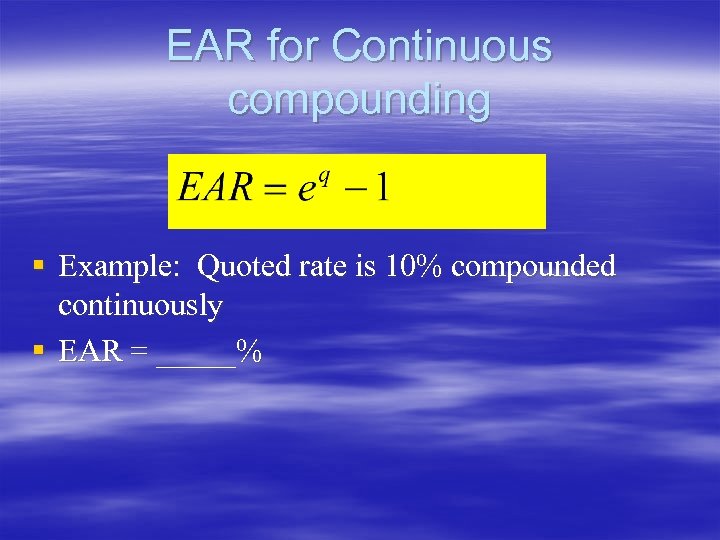 EAR for Continuous compounding

$EAR = e^{q} - 1$

▪ Example: Quoted rate is 10% compounded continuously

▪ EAR = _____%